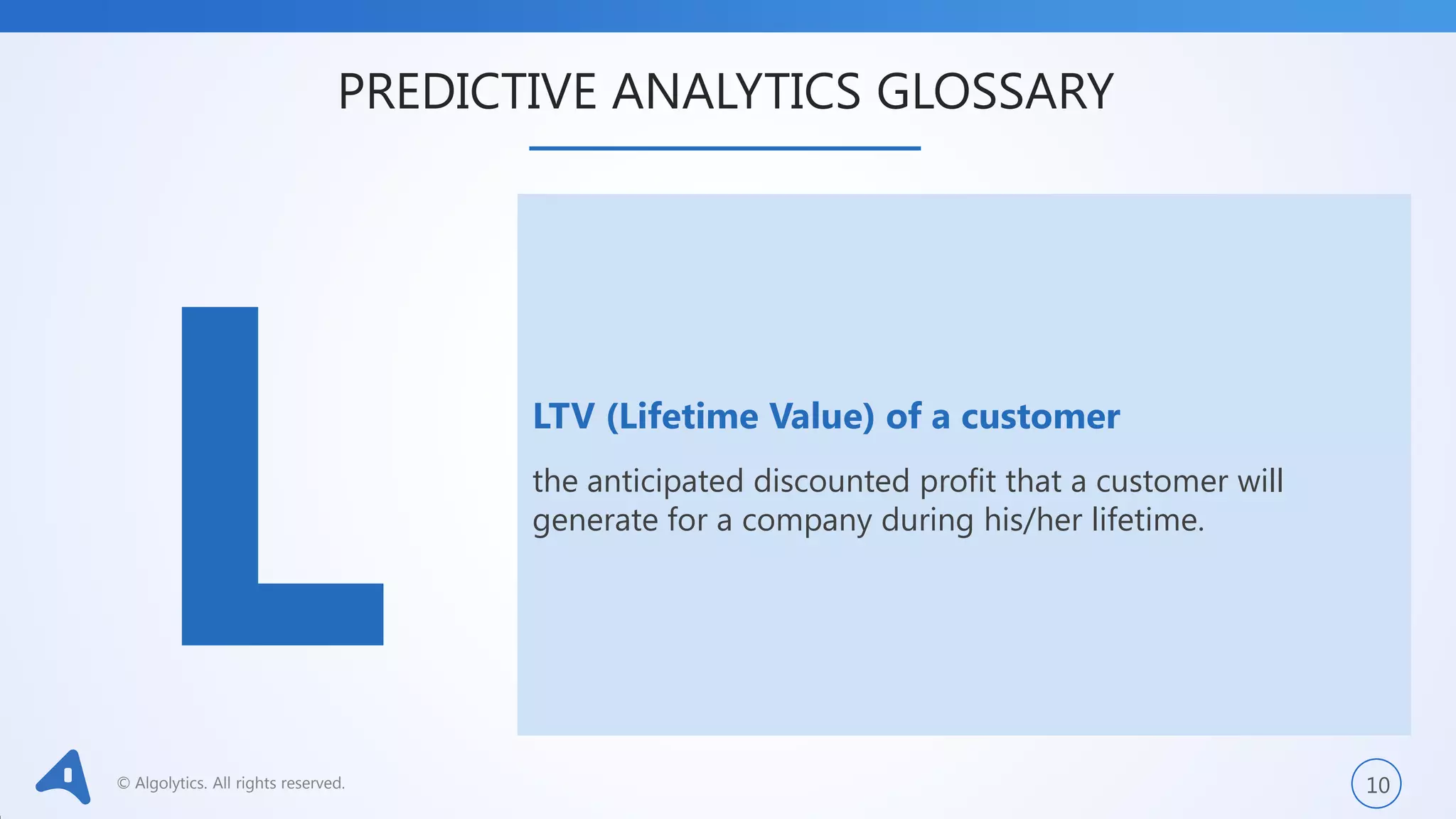 PREDICTIVE ANALYTICS GLOSSARY

L

LTV (Lifetime Value) of a customer

the anticipated discounted profit that a customer will generate for a company during his/her lifetime.

© Algolytics. All rights reserved.

10